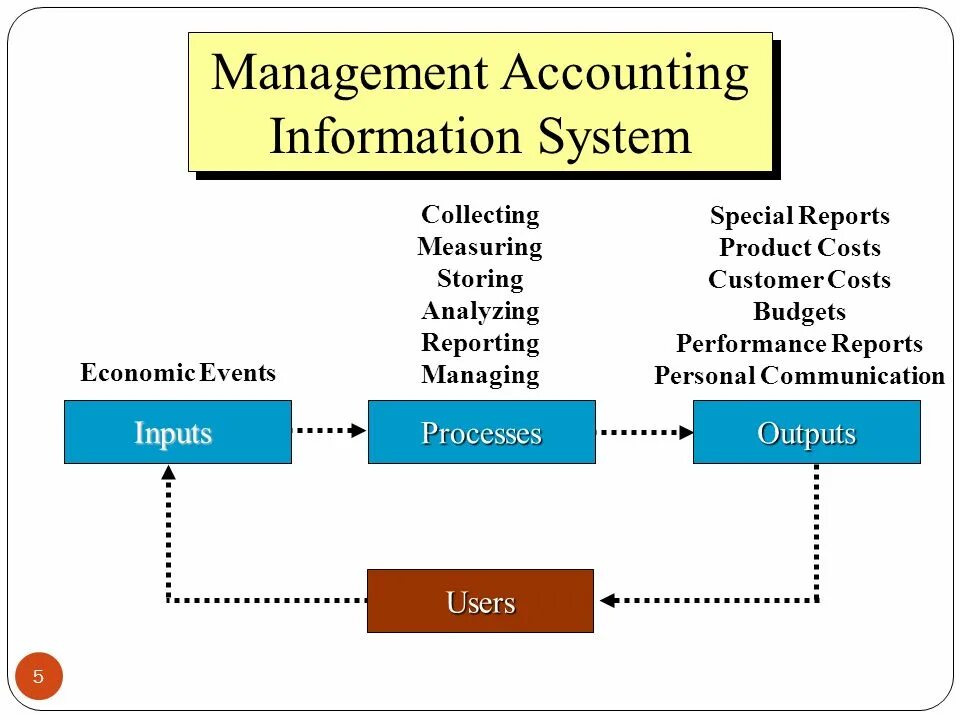 Management Accounting Information System

Economic Events

Inputs

Collecting
Measuring
Storing
Analyzing
Reporting
Managing

Processes

Special Reports
Product Costs
Customer Costs
Budgets
Performance Reports
Personal Communication

Outputs

Users

5